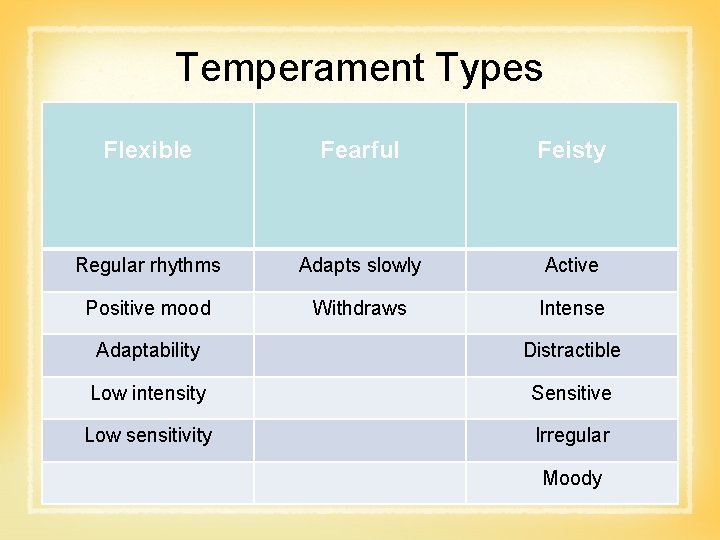 Temperament Types

| Flexible | Fearful | Feisty |
|---|---|---|
| Regular rhythms | Adapts slowly | Active |
| Positive mood | Withdraws | Intense |
| Adaptability | | Distractible |
| Low intensity | | Sensitive |
| Low sensitivity | | Irregular |
| | | Moody |